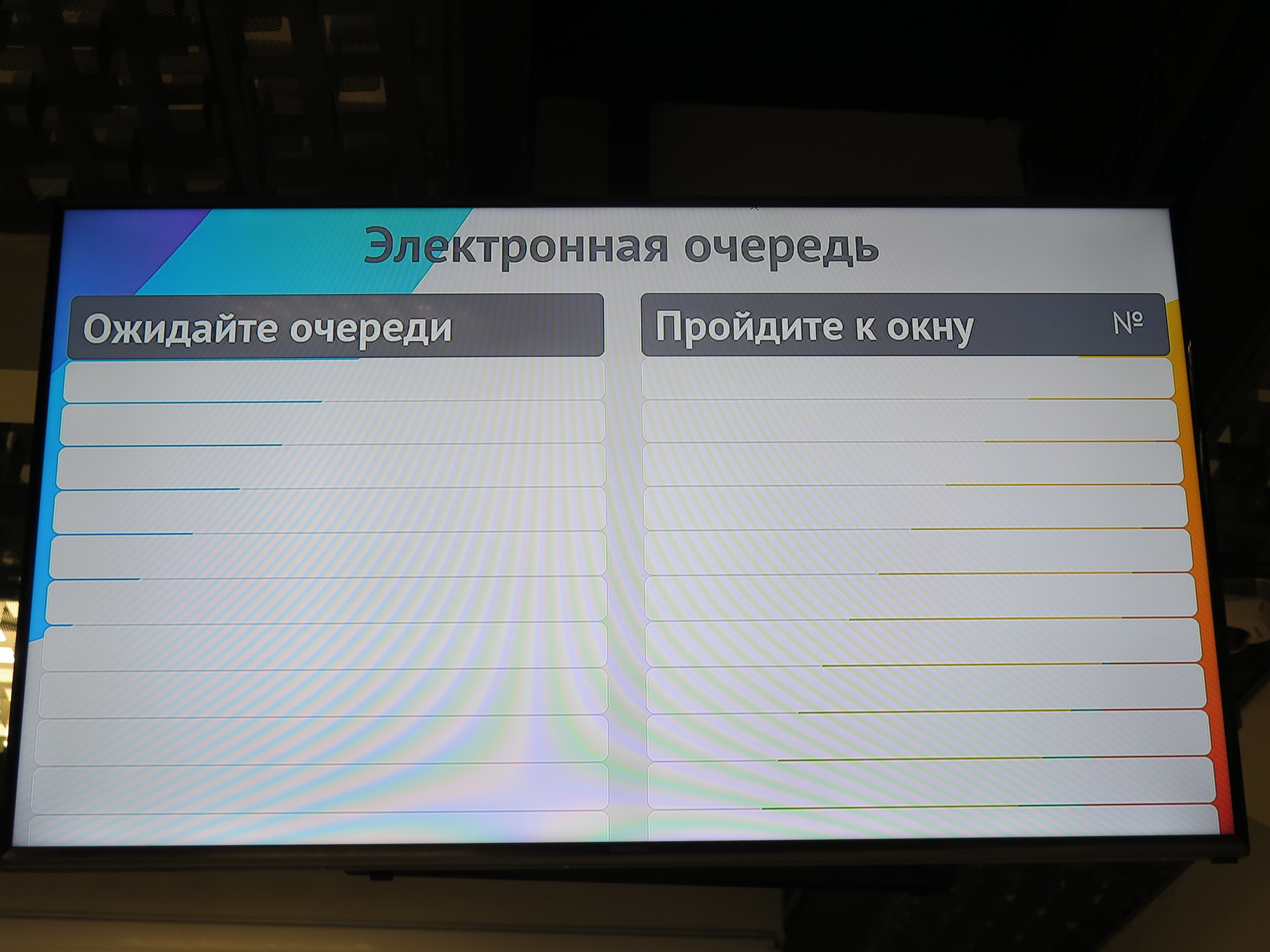 Электронная очередь

Ожидайте очереди

Пройдите к окну №